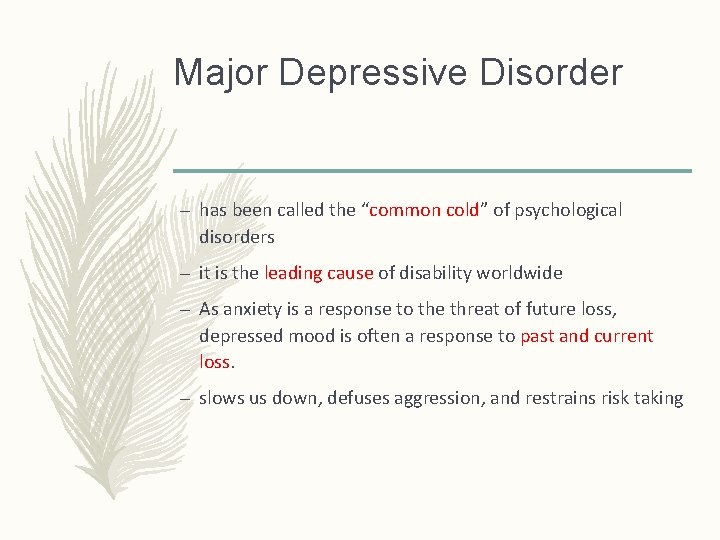 Major Depressive Disorder

– has been called the “common cold” of psychological disorders

– it is the leading cause of disability worldwide

– As anxiety is a response to the threat of future loss, depressed mood is often a response to past and current loss.

– slows us down, defuses aggression, and restrains risk taking